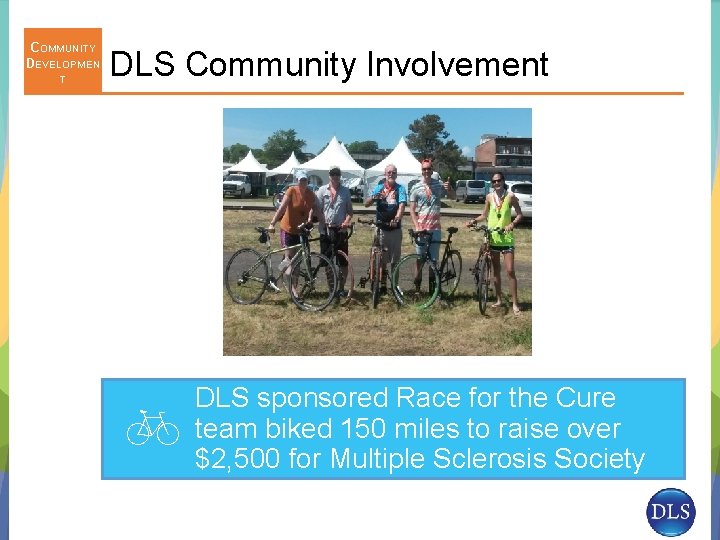 COMMUNITY DEVELOPMENT

DLS Community Involvement

DLS sponsored Race for the Cure team biked 150 miles to raise over $2,500 for Multiple Sclerosis Society

DLS